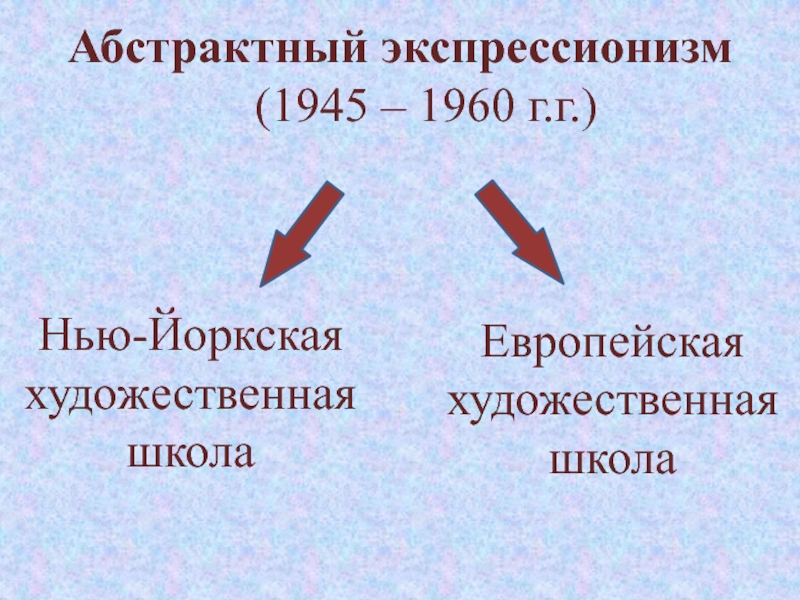 Абстрактный экспрессионизм
(1945 – 1960 г.г.)

Нью-Йоркская художественная школа

Европейская художественная школа